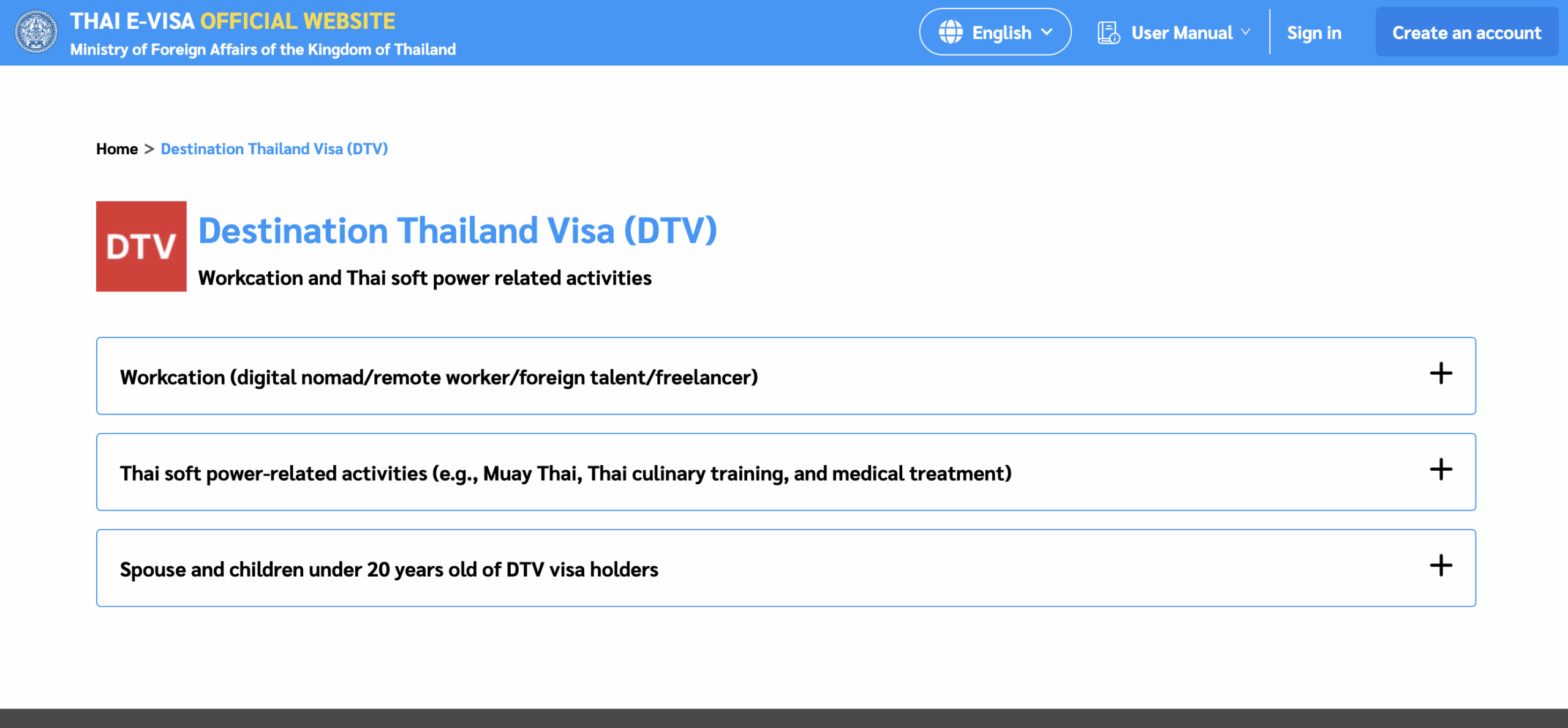 THAI E-VISA OFFICIAL WEBSITE
Ministry of Foreign Affairs of the Kingdom of Thailand

English

User Manual

Sign in

Create an account

Home > Destination Thailand Visa (DTV)

DTV

Destination Thailand Visa (DTV)

Workcation and Thai soft power related activities

Workcation (digital nomad/remote worker/foreign talent/freelancer) +

Thai soft power-related activities (e.g., Muay Thai, Thai culinary training, and medical treatment) +

Spouse and children under 20 years old of DTV visa holders +